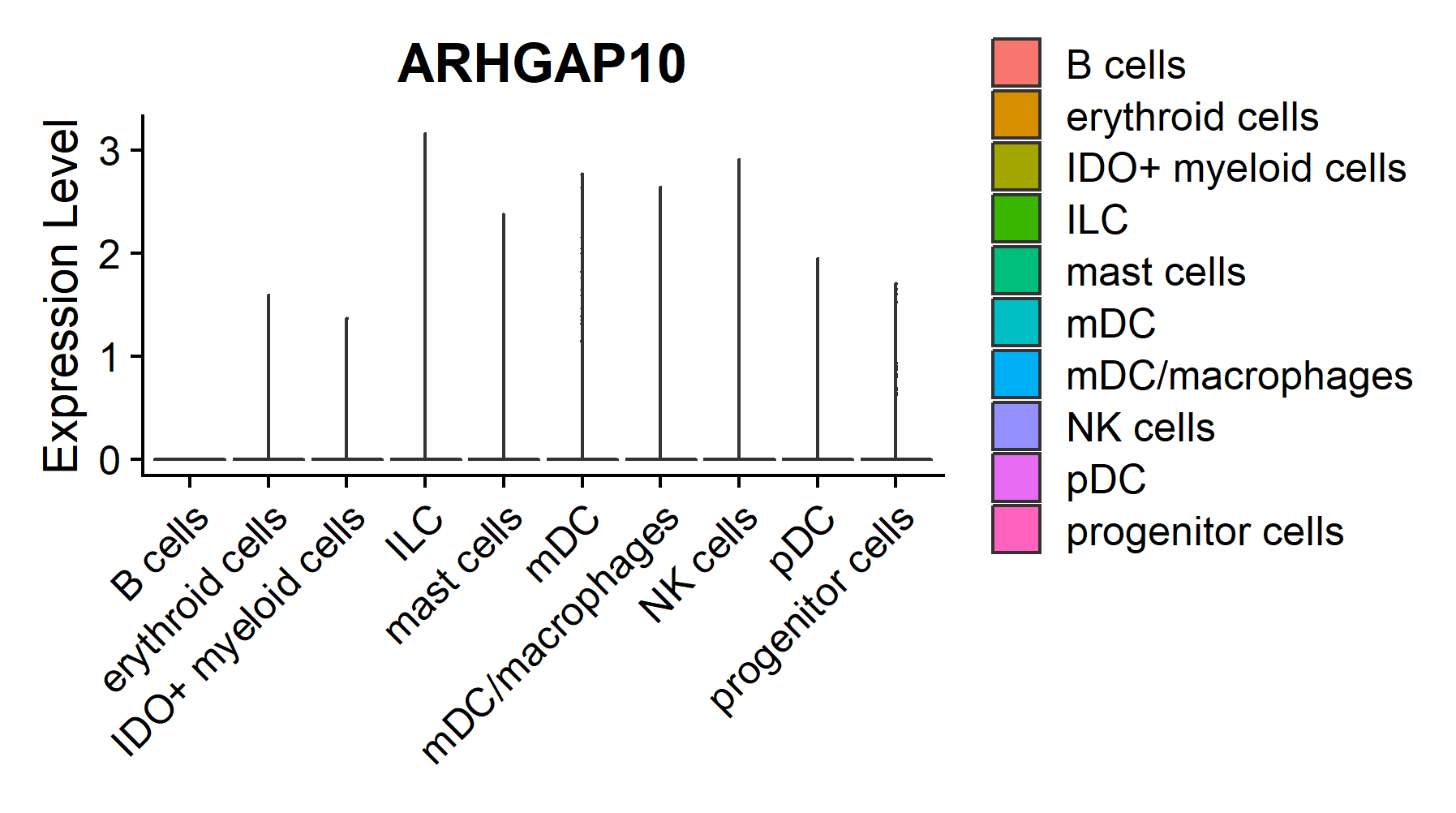 ARHGAP10

Expression Level

3
2
1
0

B cells
erythroid cells
IDO+ myeloid cells
ILC
mast cells
mDC
mDC/macrophages
NK cells
pDC
progenitor cells

B cells
erythroid cells
IDO+ myeloid cells
ILC
mast cells
mDC
mDC/macrophages
NK cells
pDC
progenitor cells